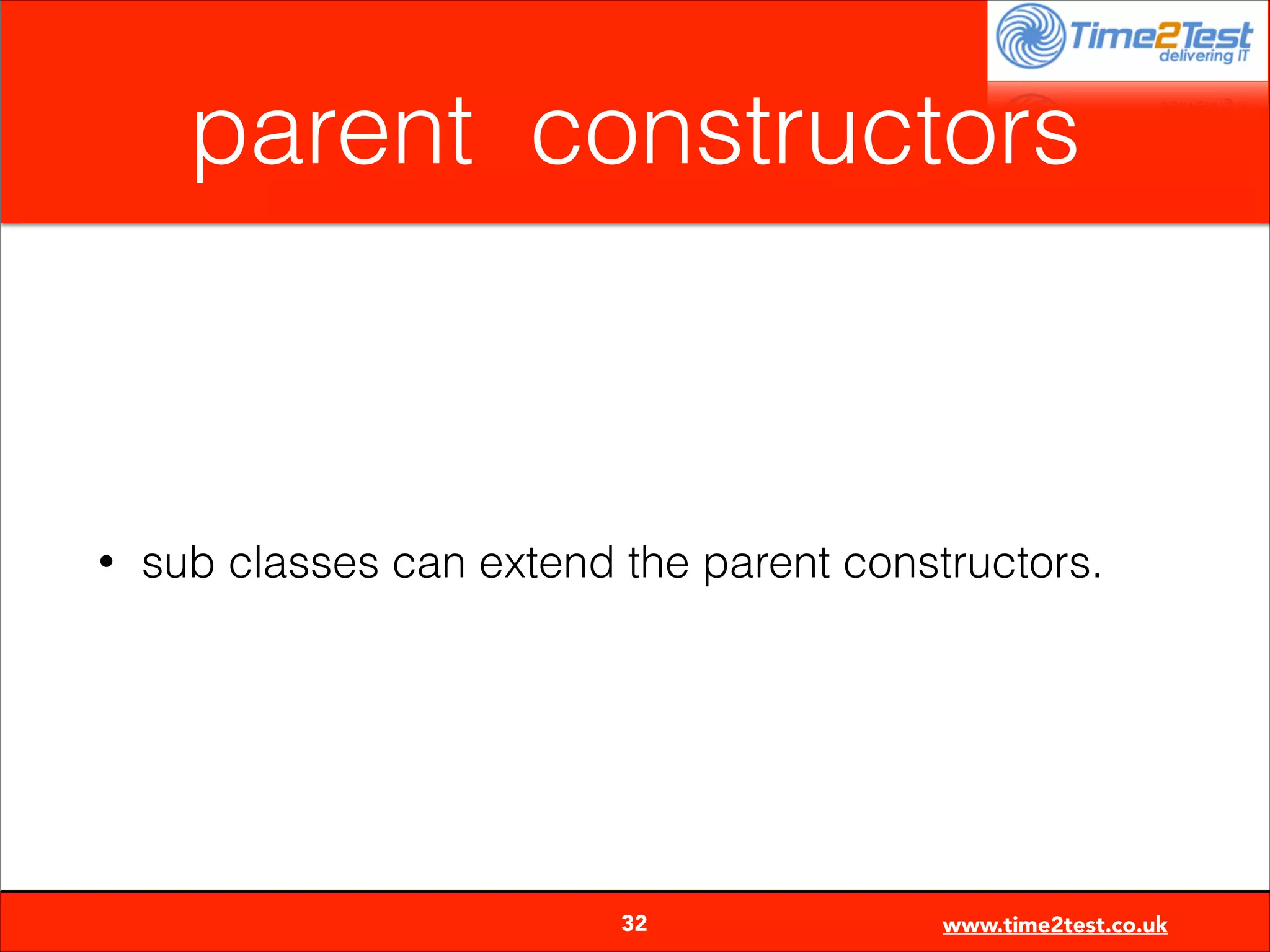 Time2Test
delivering IT

parent constructors

• sub classes can extend the parent constructors.

32

www.time2test.co.uk